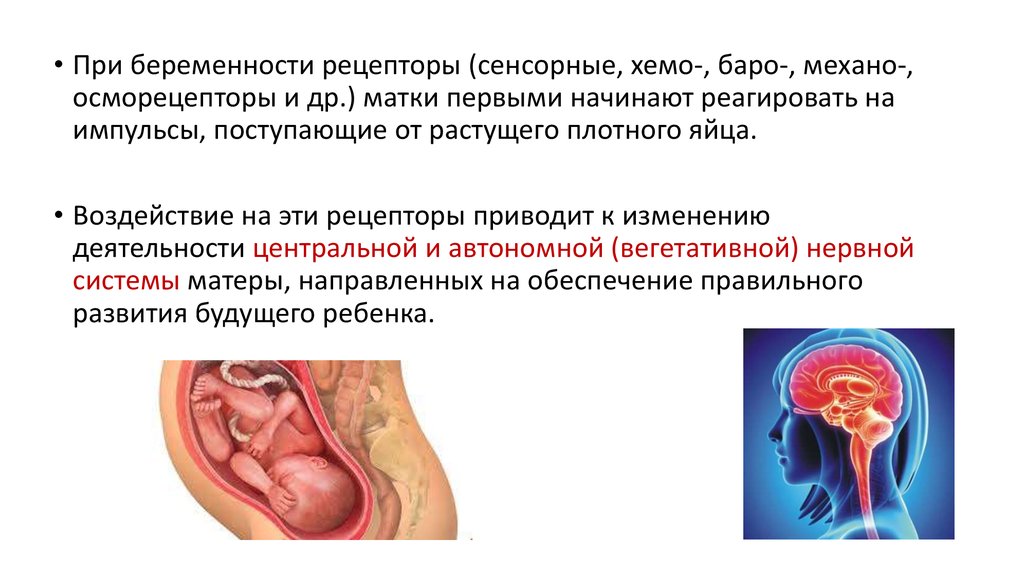 • При беременности рецепторы (сенсорные, хемо-, баро-, механо-, осморецепторы и др.) матки первыми начинают реагировать на импульсы, поступающие от растущего плотного яйца.

• Воздействие на эти рецепторы приводит к изменению деятельности центральной и автономной (вегетативной) нервной системы матеры, направленных на обеспечение правильного развития будущего ребенка.